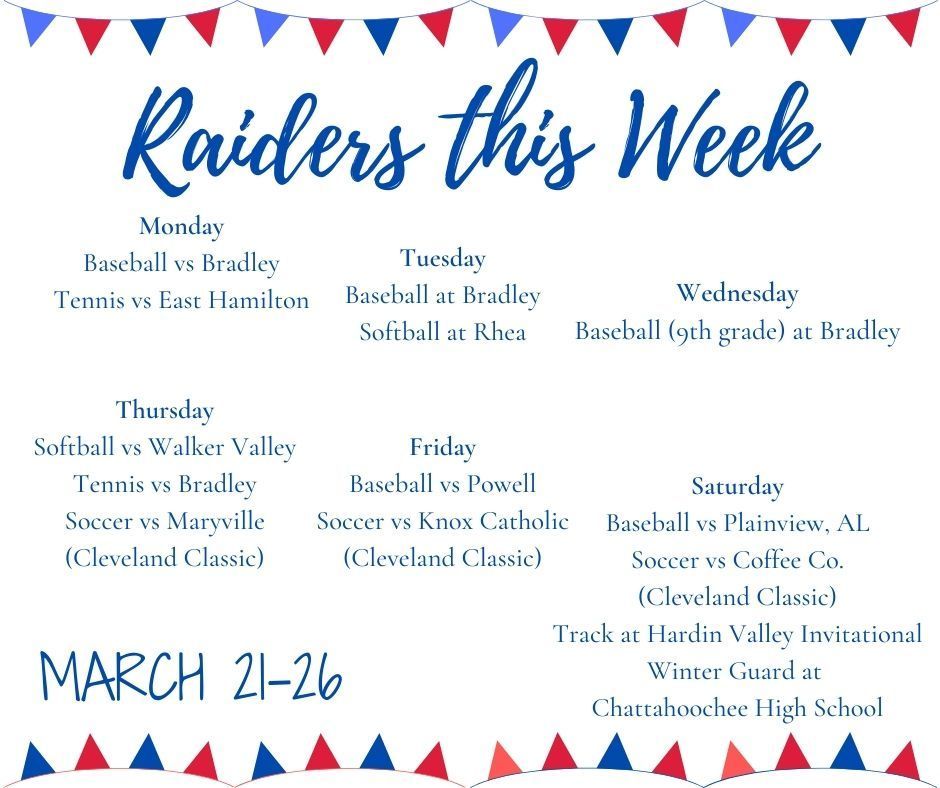 Raiders this Week

Monday
Baseball vs Bradley
Tennis vs East Hamilton

Tuesday
Baseball at Bradley
Softball at Rhea

Wednesday
Baseball (9th grade) at Bradley

Thursday
Softball vs Walker Valley
Tennis vs Bradley
Soccer vs Maryville
(Cleveland Classic)

Friday
Baseball vs Powell
Soccer vs Knox Catholic
(Cleveland Classic)

Saturday
Baseball vs Plainview, AL
Soccer vs Coffee Co.
(Cleveland Classic)
Track at Hardin Valley Invitational
Winter Guard at
Chattahoochee High School

MARCH 21-26